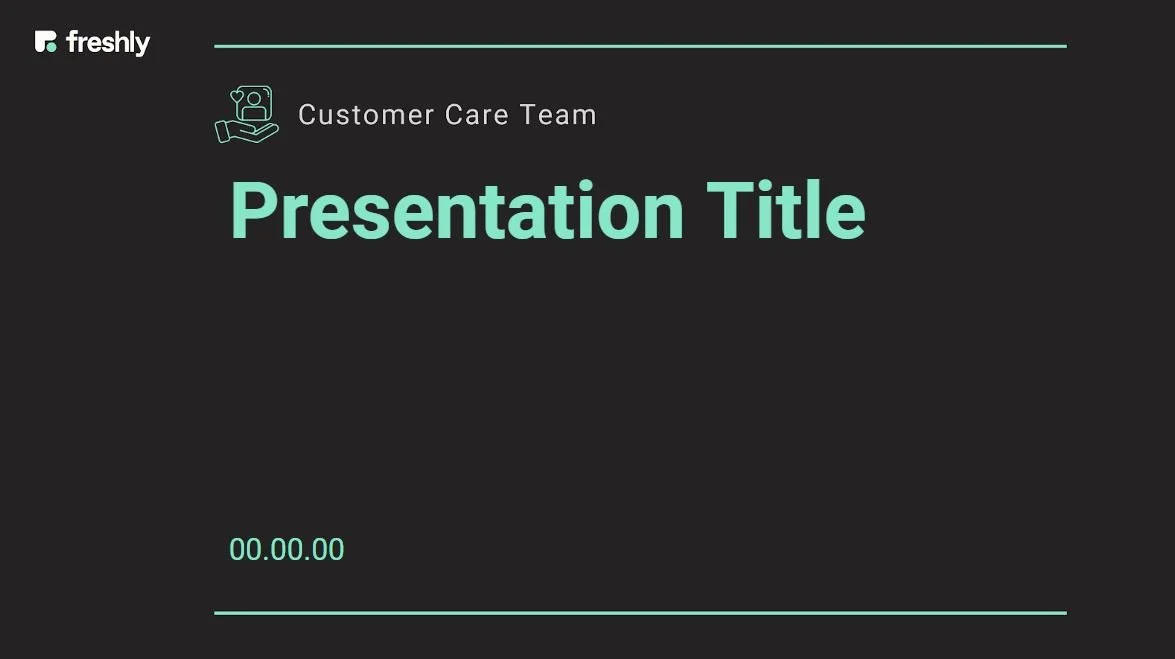 freshly

Customer Care Team

Presentation Title

00.00.00